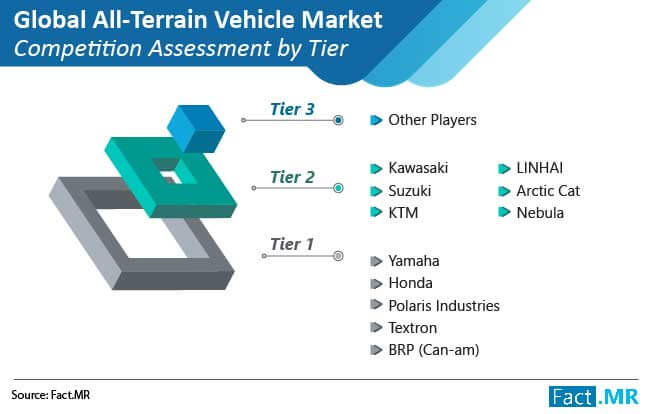 Global All-Terrain Vehicle Market
Competition Assessment by Tier

Tier 3

Other Players

Tier 2

Kawasaki
Suzuki
KTM

LINHAI
Arctic Cat
Nebula

Tier 1

Yamaha
Honda
Polaris Industries
Textron
BRP (Can-am)

Source: Fact.MR

Fact.MR